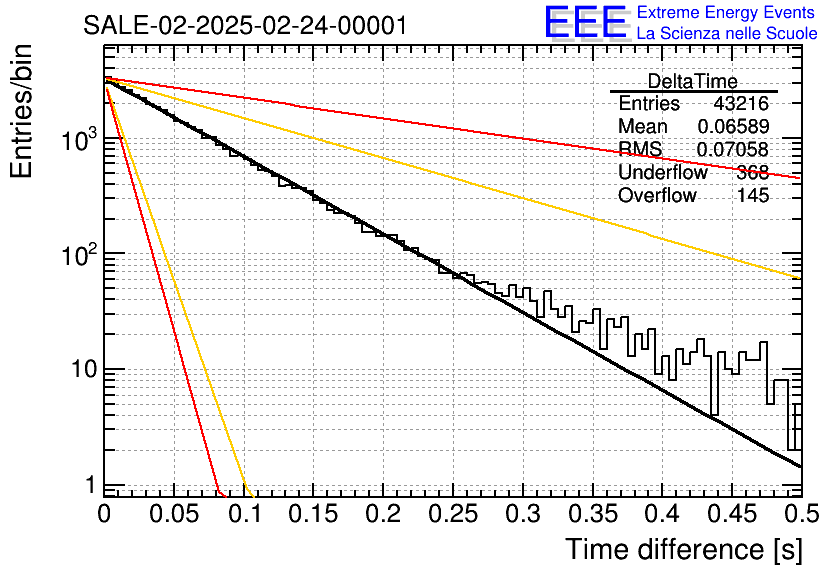 SALE-02-2025-02-24-00001

EEE Extreme Energy Events
La Scienza nelle Scuole

| DeltaTime | |
|---|---|
| Entries | 43216 |
| Mean | 0.06589 |
| RMS | 0.07058 |
| Underflow | 368 |
| Overflow | 145 |

Entries/bin

$10^3$

$10^2$

10

1

0 0.05 0.1 0.15 0.2 0.25 0.3 0.35 0.4 0.45 0.5

Time difference [s]